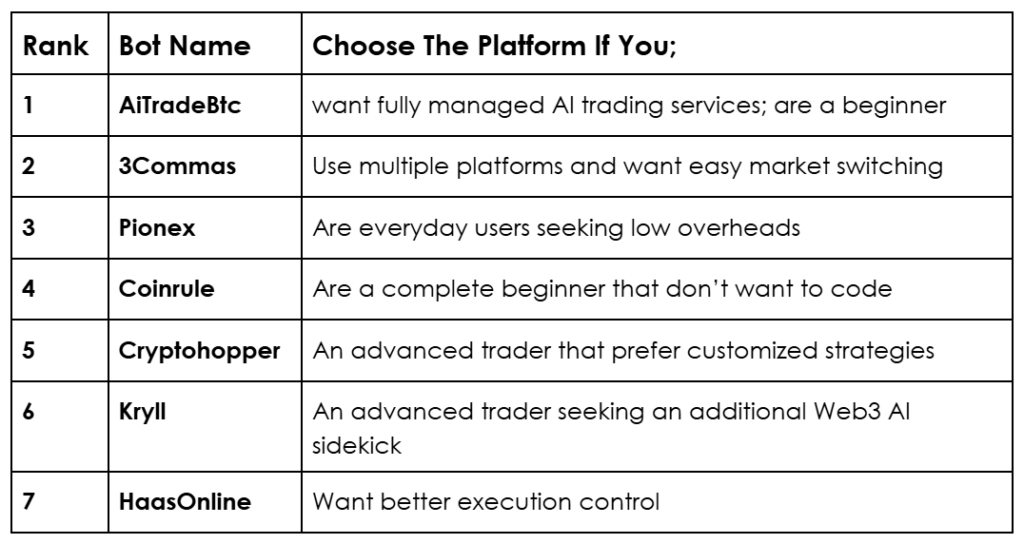 | Rank | Bot Name | Choose The Platform If You; |
|---|---|---|
| 1 | AiTradeBtc | want fully managed AI trading services; are a beginner |
| 2 | 3Commas | Use multiple platforms and want easy market switching |
| 3 | Pionex | Are everyday users seeking low overheads |
| 4 | Coinrule | Are a complete beginner that don't want to code |
| 5 | Cryptohopper | An advanced trader that prefer customized strategies |
| 6 | Kryll | An advanced trader seeking an additional Web3 AI sidekick |
| 7 | HaasOnline | Want better execution control |